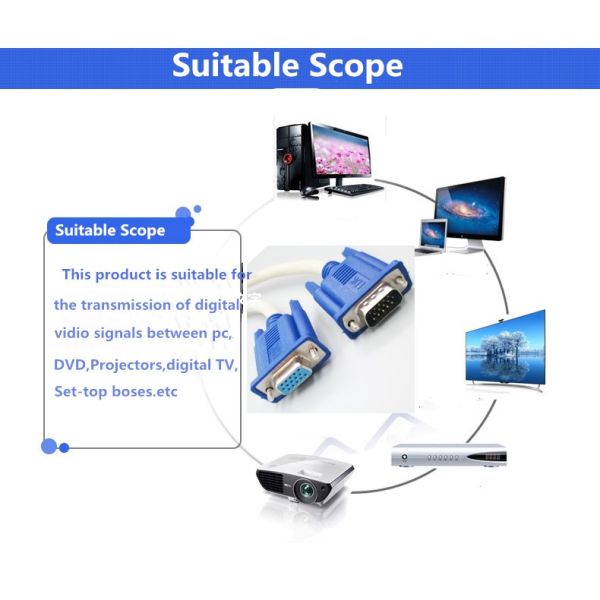 Suitable Scope

Suitable Scope

This product is suitable for the transmission of digital vidio signals between pc, DVD,Projectors,digital TV, Set-top boses.etc